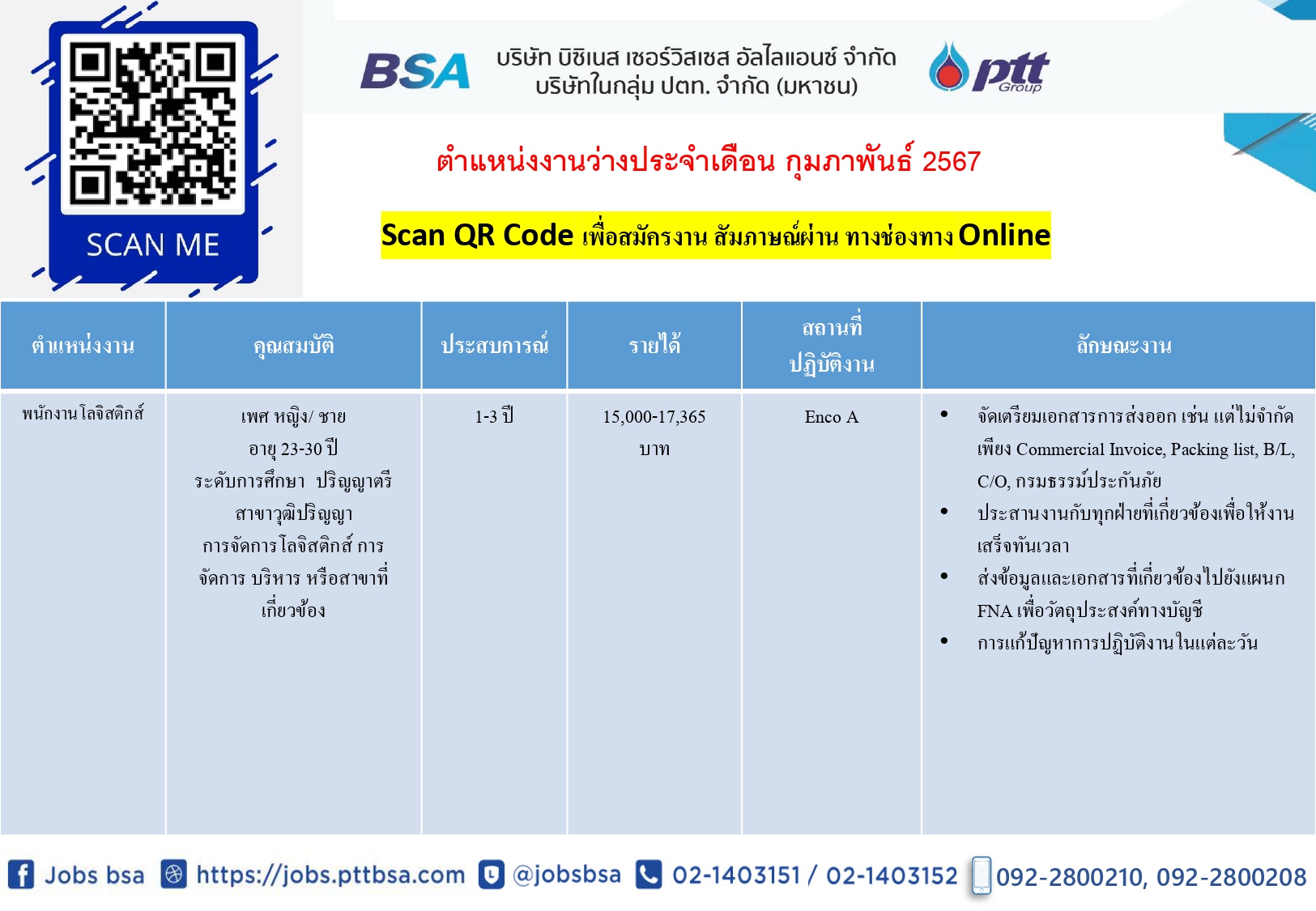 SCAN ME

BSA บริษัท บิซิเนส เซอร์วิสเซส อัลไลแอนซ์ จำกัด
บริษัทในกลุ่ม ปตท. จำกัด (มหาชน)

ptt Group

ตำแหน่งงานว่างประจำเดือน กุมภาพันธ์ 2567

Scan QR Code เพื่อสมัครงาน สัมภาษณ์ผ่าน ทางช่องทาง Online

| ตำแหน่งงาน | คุณสมบัติ | ประสบการณ์ | รายได้ | สถานที่ ปฏิบัติงาน | ลักษณะงาน |
|---|---|---|---|---|---|
| พนักงานโลจิสติกส์ | เพศ หญิง/ ชาย อายุ 23-30 ปี ระดับการศึกษา ปริญญาตรี สาขาวุฒิปริญญา การจัดการโลจิสติกส์ การจัดการ บริหาร หรือสาขาที่เกี่ยวข้อง | 1-3 ปี | 15,000-17,365 บาท | Enco A | • จัดเตรียมเอกสารการส่งออก เช่น แต่ไม่จำกัดเพียง Commercial Invoice, Packing list, B/L, C/O, กรมธรรม์ประกันภัย • ประสานงานกับทุกฝ่ายที่เกี่ยวข้องเพื่อให้งานเสร็จทันเวลา • ส่งข้อมูลและเอกสารที่เกี่ยวข้องไปยังแผนก FNA เพื่อวัตถุประสงค์ทางบัญชี • การแก้ปัญหาการปฏิบัติงานในแต่ละวัน |

Jobs bsa https://jobs.pttbsa.com @jobsbsa 02-1403151 / 02-1403152 092-2800210, 092-2800208